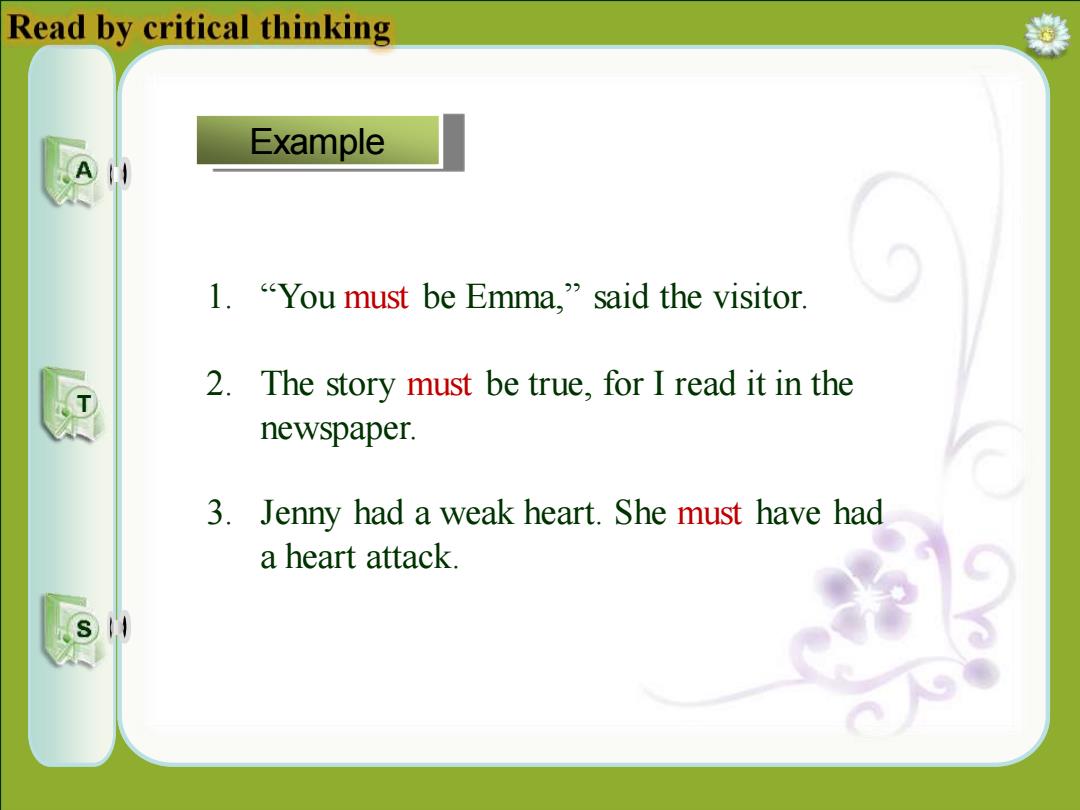 Read by critical thinking

A

T

S

Example

1. “You must be Emma,” said the visitor.

2. The story must be true, for I read it in the newspaper.

3. Jenny had a weak heart. She must have had a heart attack.